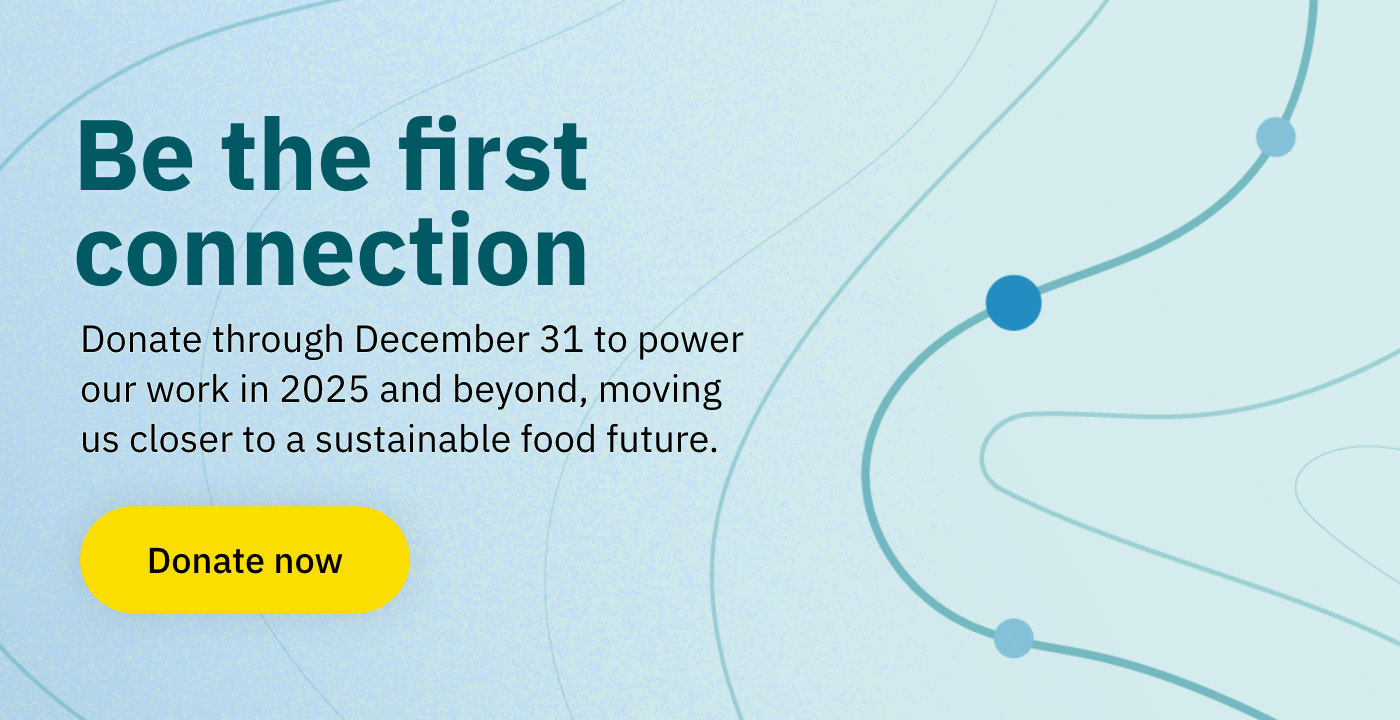 Be the first connection

Donate through December 31 to power our work in 2025 and beyond, moving us closer to a sustainable food future.

Donate now